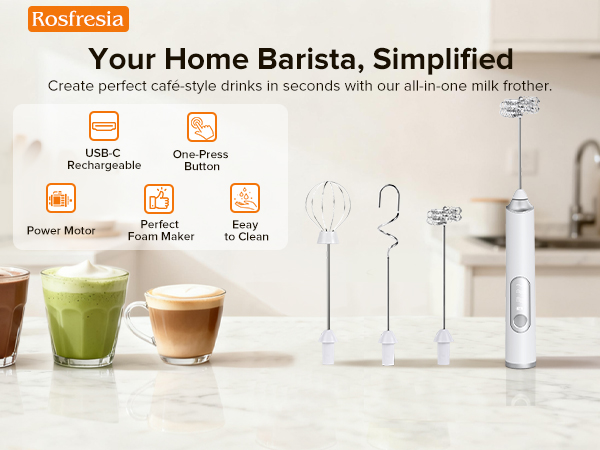 Rosfresia

Your Home Barista, Simplified

Create perfect café-style drinks in seconds with our all-in-one milk frother.

USB-C Rechargeable

One-Press Button

Power Motor

Perfect Foam Maker

Eeay to Clean